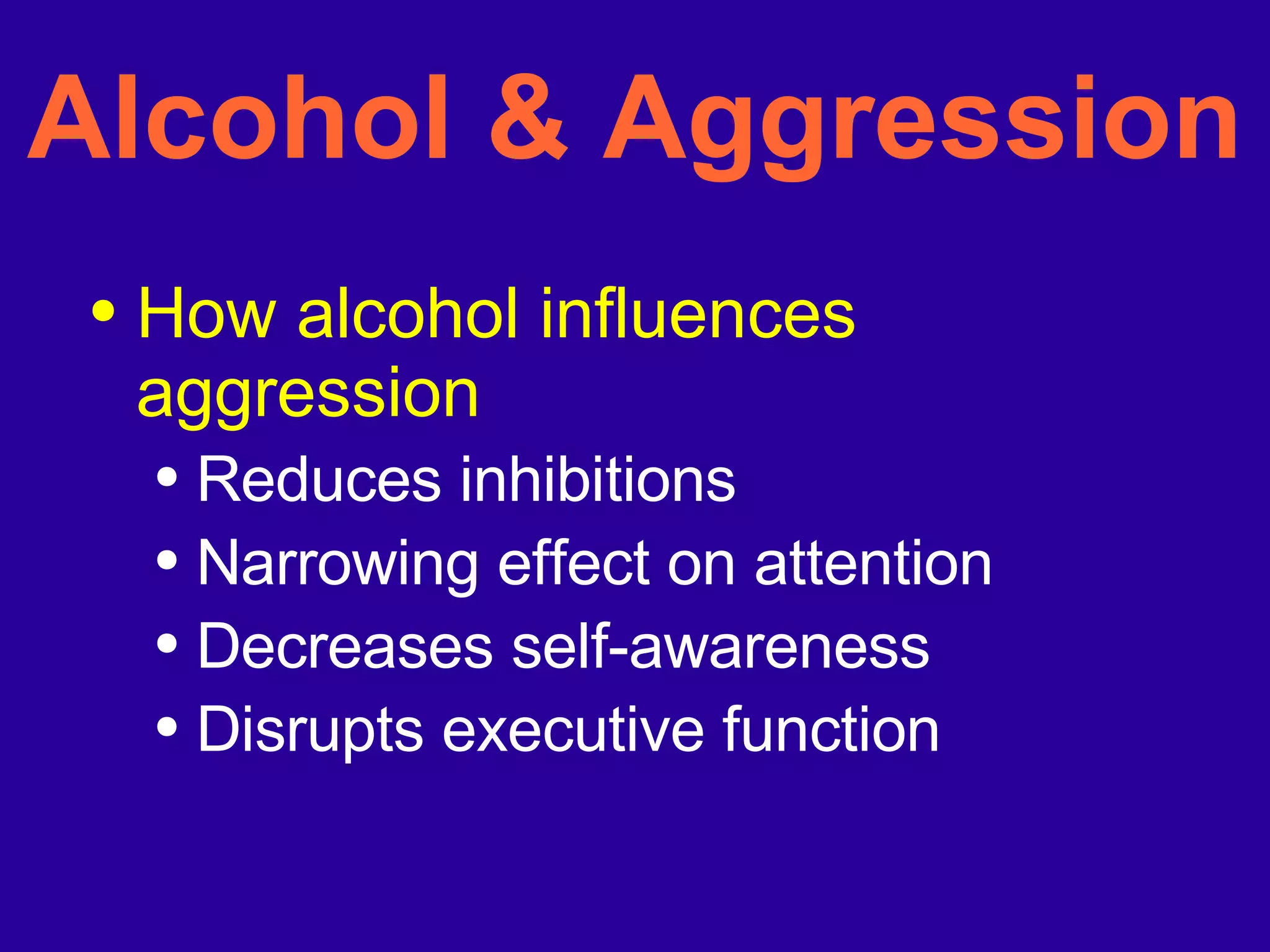 Alcohol & Aggression

• How alcohol influences aggression
  • Reduces inhibitions
  • Narrowing effect on attention
  • Decreases self-awareness
  • Disrupts executive function